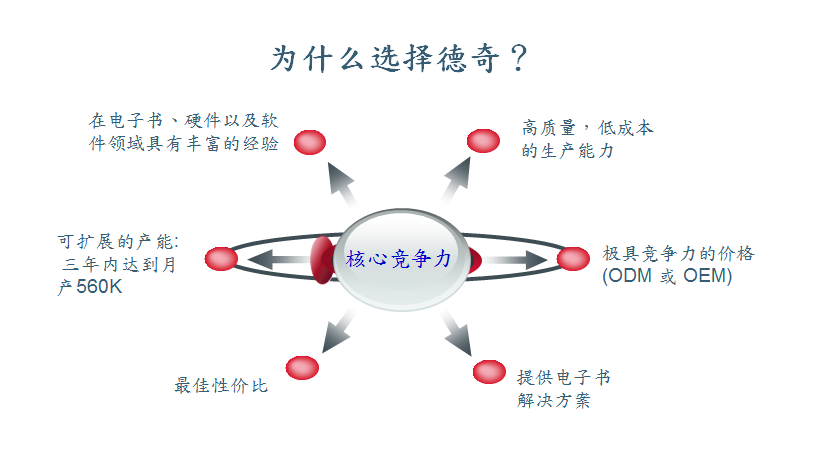 为什么选择德奇？

在电子书、硬件以及软件领域具有丰富的经验

高质量，低成本的生产能力

可扩展的产能:
三年内达到月产560K

核心竞争力

极具竞争力的价格
(ODM 或 OEM)

最佳性价比

提供电子书解决方案